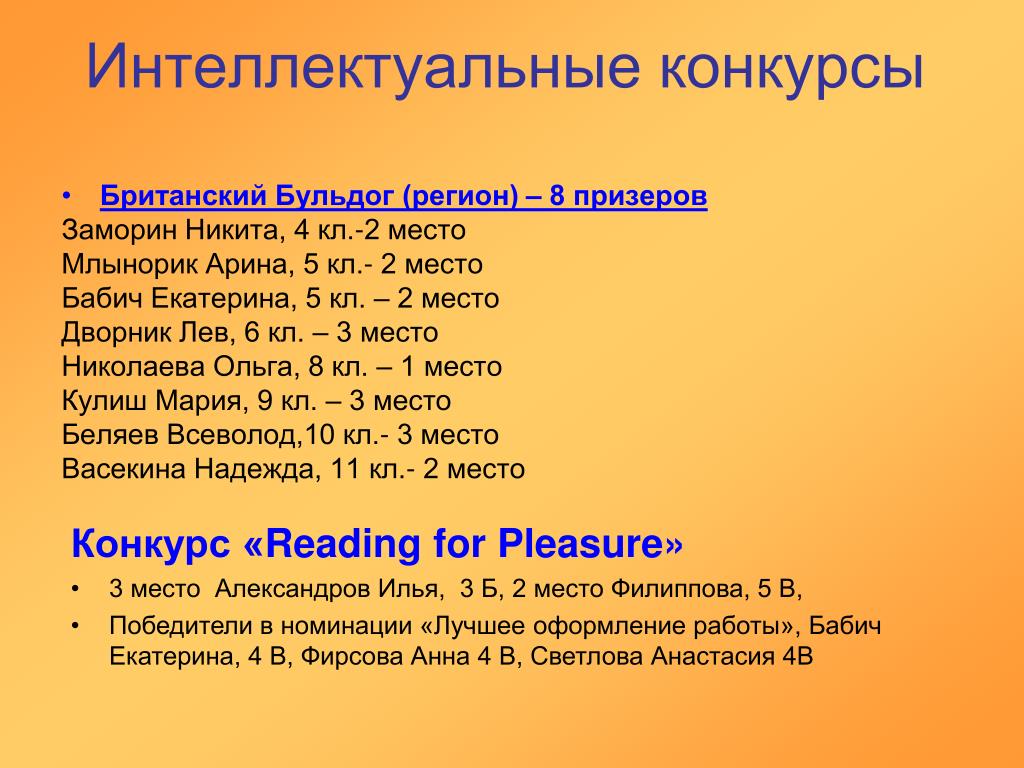 Интеллектуальные конкурсы

• Британский Бульдог (регион) – 8 призеров
Заморин Никита, 4 кл.-2 место
Млынорик Арина, 5 кл.- 2 место
Бабич Екатерина, 5 кл. – 2 место
Дворник Лев, 6 кл. – 3 место
Николаева Ольга, 8 кл. – 1 место
Кулиш Мария, 9 кл. – 3 место
Беляев Всеволод,10 кл.- 3 место
Васекина Надежда, 11 кл.- 2 место

Конкурс «Reading for Pleasure»

• 3 место Александров Илья, 3 Б, 2 место Филиппова, 5 В,
• Победители в номинации «Лучшее оформление работы», Бабич Екатерина, 4 В, Фирсова Анна 4 В, Светлова Анастасия 4В